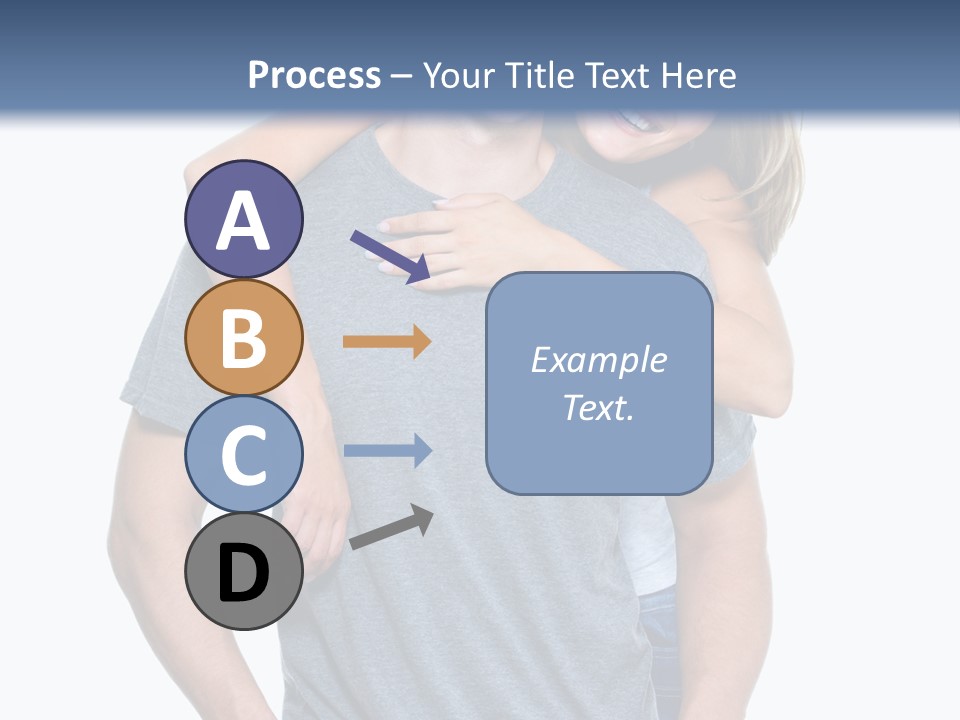 Process – Your Title Text Here

A

B

C

D

Example Text.